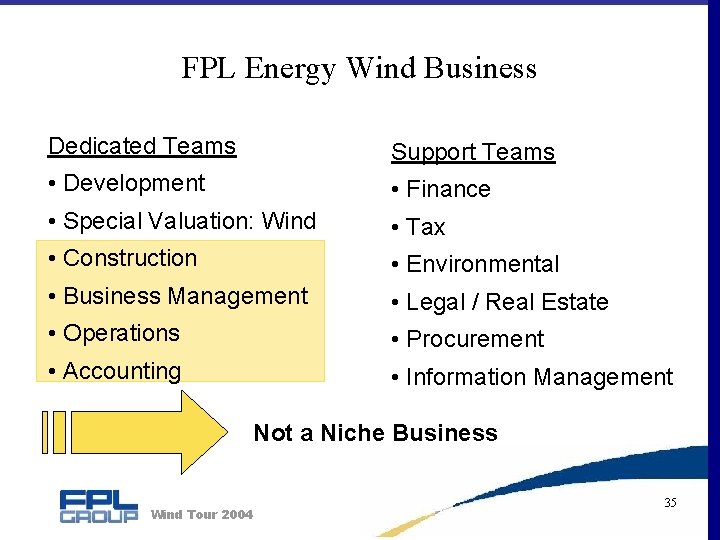 FPL Energy Wind Business

Dedicated Teams
• Development
• Special Valuation: Wind
• Construction
• Business Management
• Operations
• Accounting

Support Teams
• Finance
• Tax
• Environmental
• Legal / Real Estate
• Procurement
• Information Management

Not a Niche Business

FPL GROUP Wind Tour 2004

35